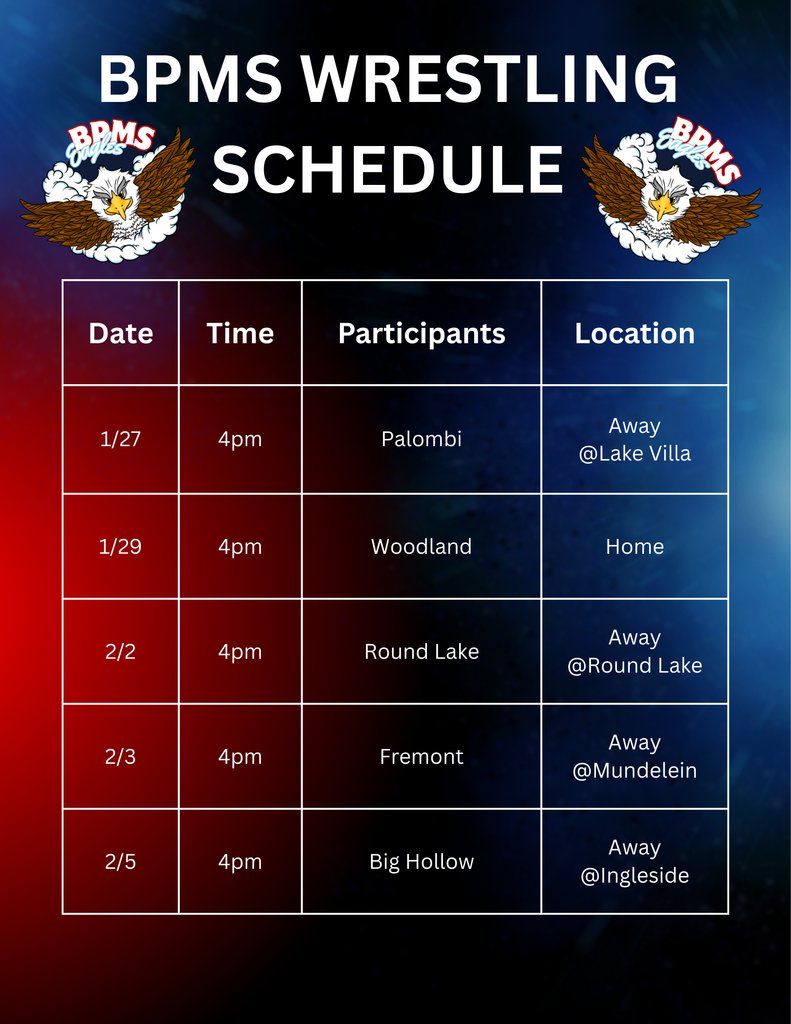 BPMS WRESTLING SCHEDULE

BPMS Eagles

BPMS Eagles

| Date | Time | Participants | Location |
|---|---|---|---|
| 1/27 | 4pm | Palombi | Away @Lake Villa |
| 1/29 | 4pm | Woodland | Home |
| 2/2 | 4pm | Round Lake | Away @Round Lake |
| 2/3 | 4pm | Fremont | Away @Mundelein |
| 2/5 | 4pm | Big Hollow | Away @Ingleside |